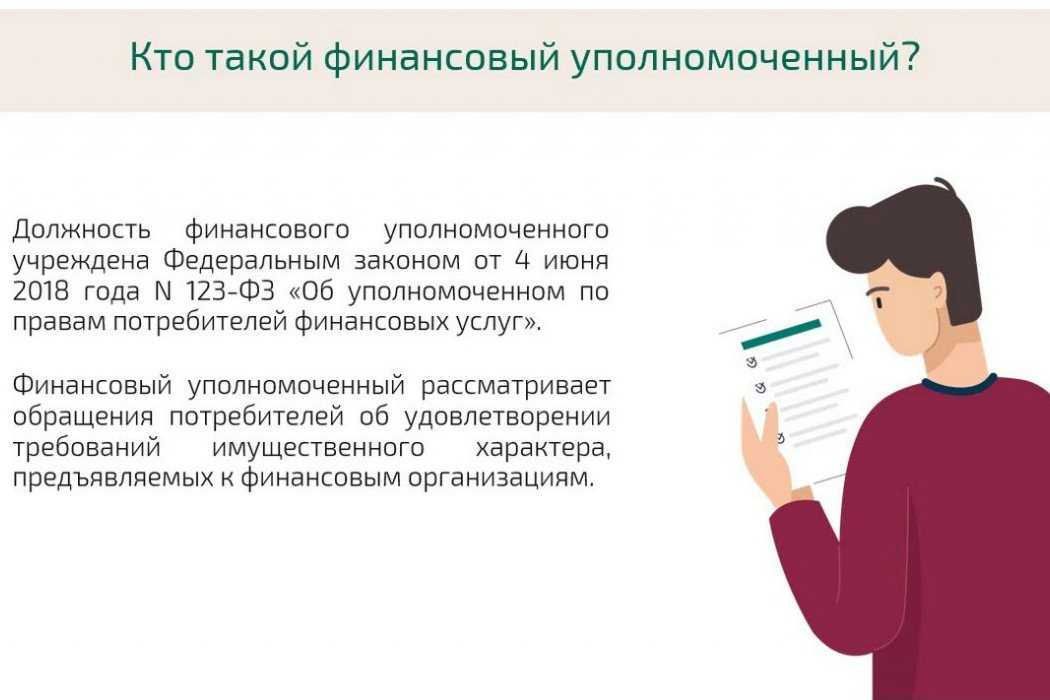 Кто такой финансовый уполномоченный?

Должность финансового уполномоченного учреждена Федеральным законом от 4 июня 2018 года N 123-ФЗ «Об уполномоченном по правам потребителей финансовых услуг».

Финансовый уполномоченный рассматривает обращения потребителей об удовлетворении требований имущественного характера, предъявляемых к финансовым организациям.